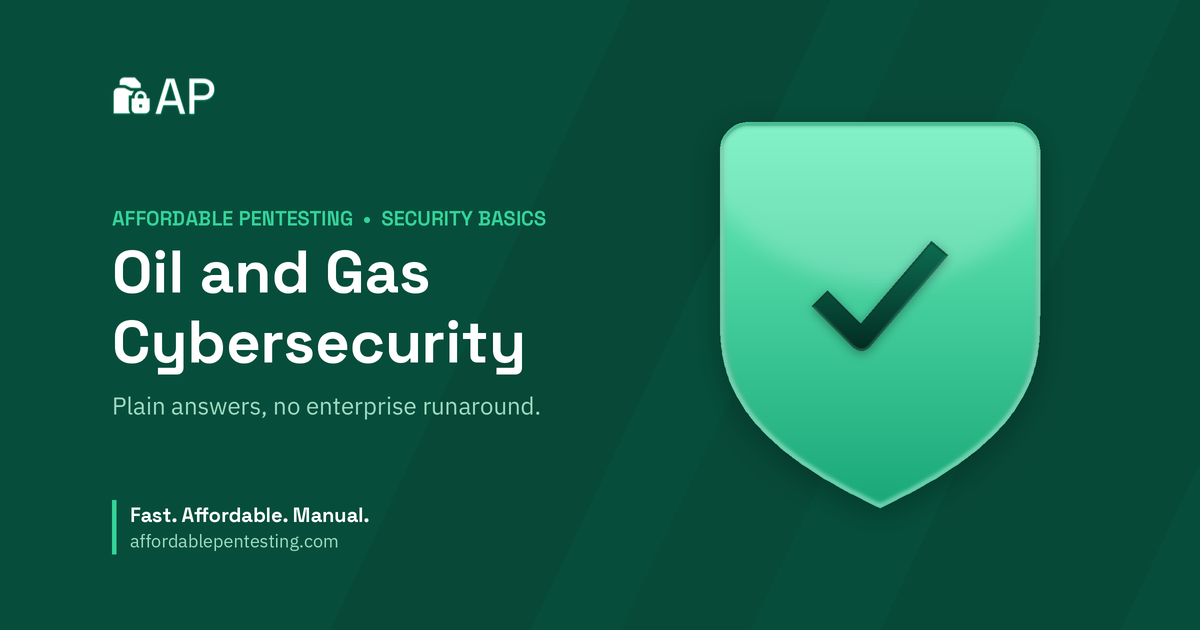 AP

AFFORDABLE PENTESTING • SECURITY BASICS

Oil and Gas Cybersecurity

Plain answers, no enterprise runaround.

Fast. Affordable. Manual.
affordablepentesting.com